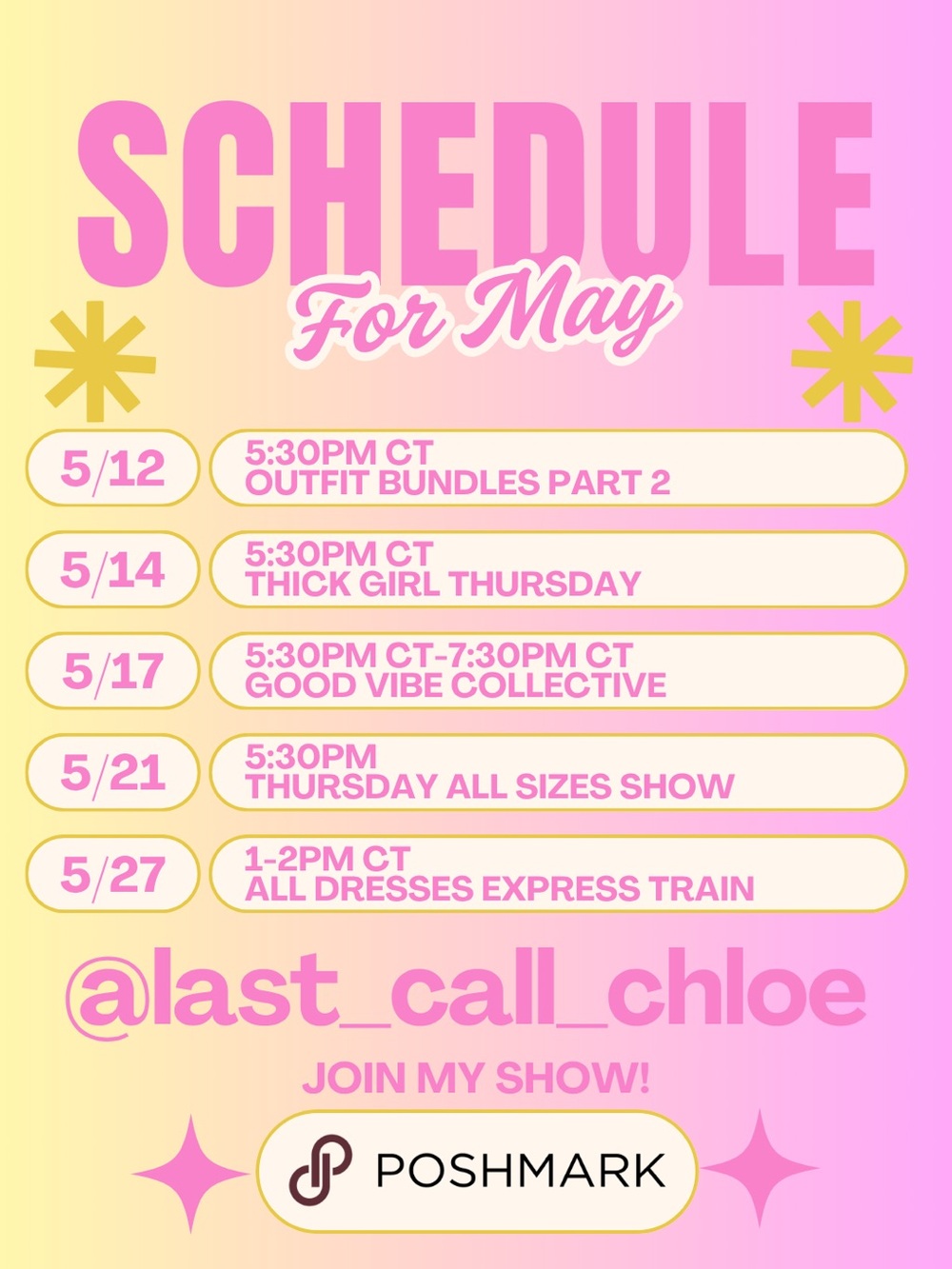 SCHEDULE

For May

5/12
5:30PM CT
OUTFIT BUNDLES PART 2

5/14
5:30PM CT
THICK GIRL THURSDAY

5/17
5:30PM CT-7:30PM CT
GOOD VIBE COLLECTIVE

5/21
5:30PM
THURSDAY ALL SIZES SHOW

5/27
1-2PM CT
ALL DRESSES EXPRESS TRAIN

@last_call_chloe

JOIN MY SHOW!

POSHMARK